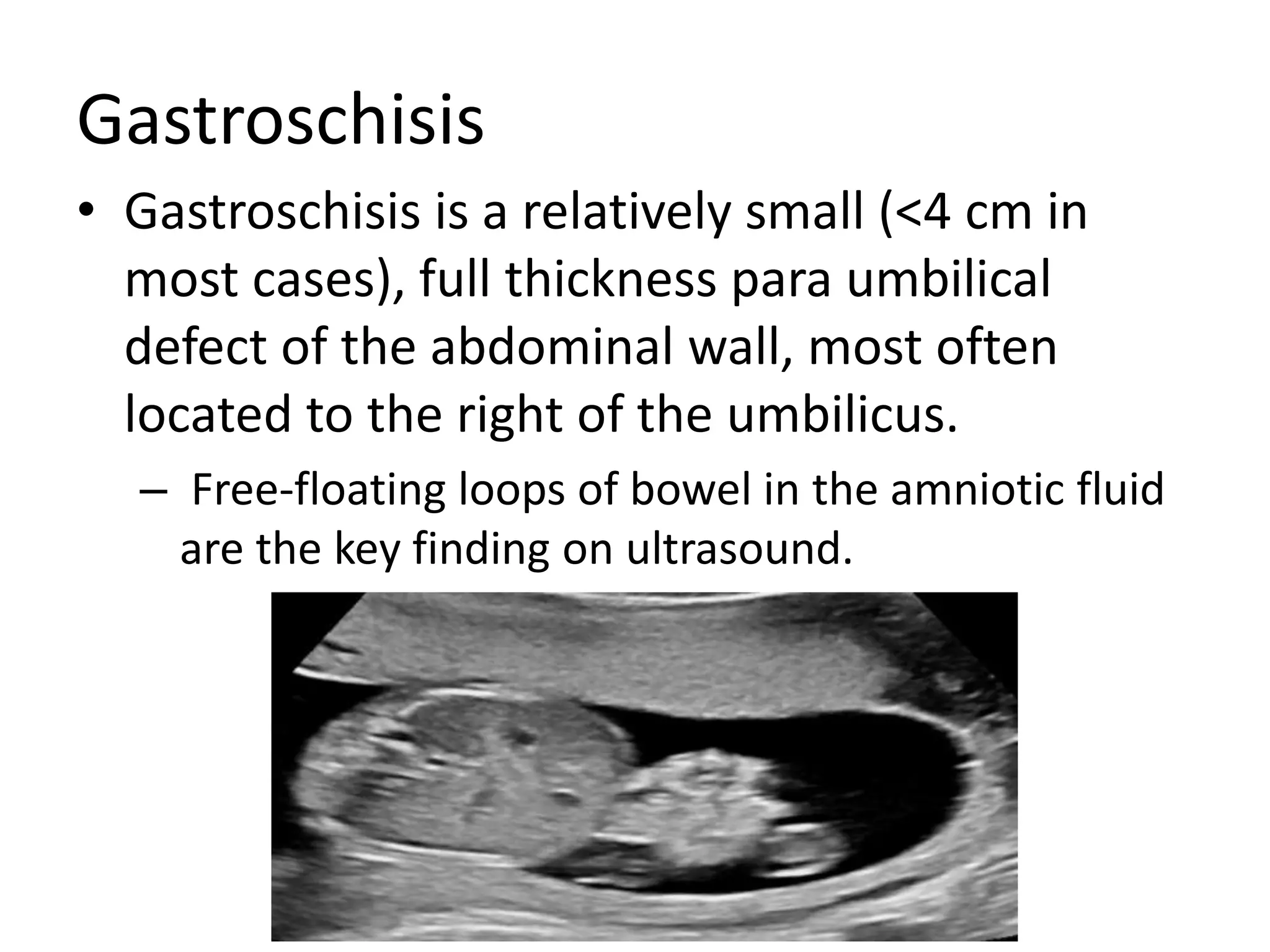 Gastroschisis

• Gastroschisis is a relatively small (<4 cm in most cases), full thickness para umbilical defect of the abdominal wall, most often located to the right of the umbilicus.

– Free-floating loops of bowel in the amniotic fluid are the key finding on ultrasound.